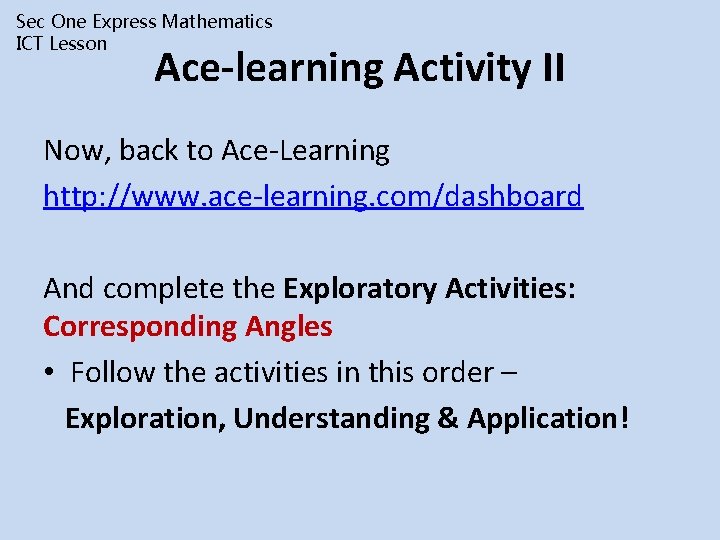 Sec One Express Mathematics
ICT Lesson

Ace-learning Activity II

Now, back to Ace-Learning
http://www.ace-learning.com/dashboard

And complete the Exploratory Activities: Corresponding Angles

• Follow the activities in this order – Exploration, Understanding & Application!